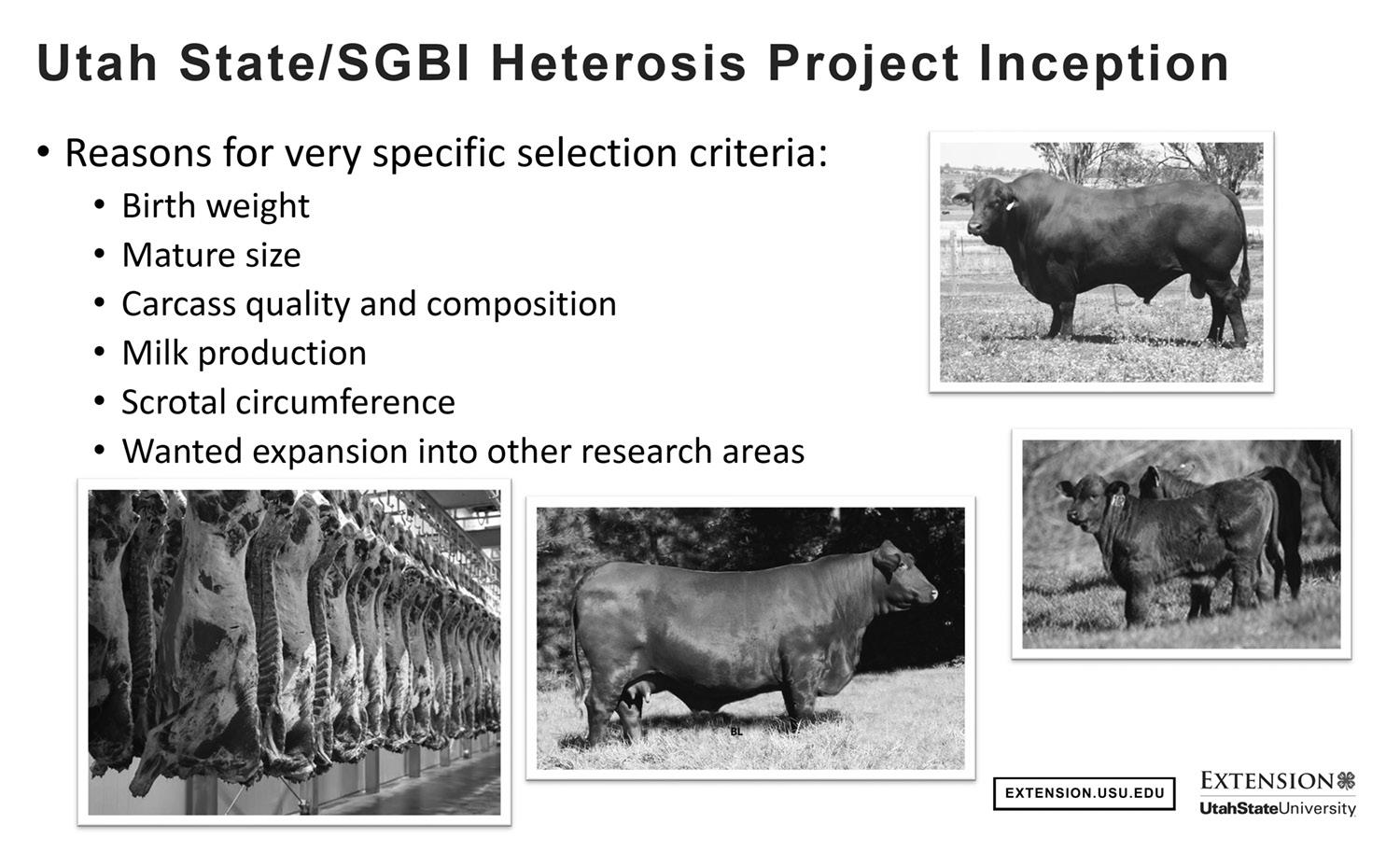 Utah State/SGBI Heterosis Project Inception

• Reasons for very specific selection criteria:
  • Birth weight
  • Mature size
  • Carcass quality and composition
  • Milk production
  • Scrotal circumference
  • Wanted expansion into other research areas

BL

EXTENSION.USU.EDU

EXTENSION
UtahStateUniversity